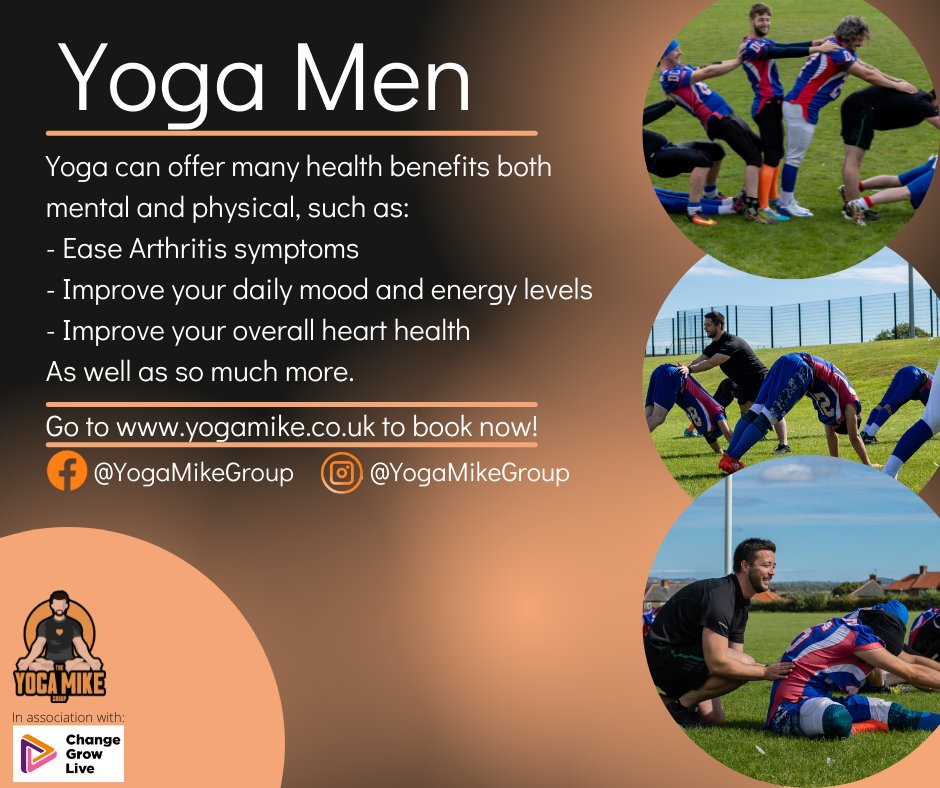 Yoga Men

Yoga can offer many health benefits both mental and physical, such as:
- Ease Arthritis symptoms
- Improve your daily mood and energy levels
- Improve your overall heart health
As well as so much more.

Go to www.yogamike.co.uk to book now!

@YogaMikeGroup @YogaMikeGroup

THE YOGA MIKE GROUP

In association with:
Change Grow Live